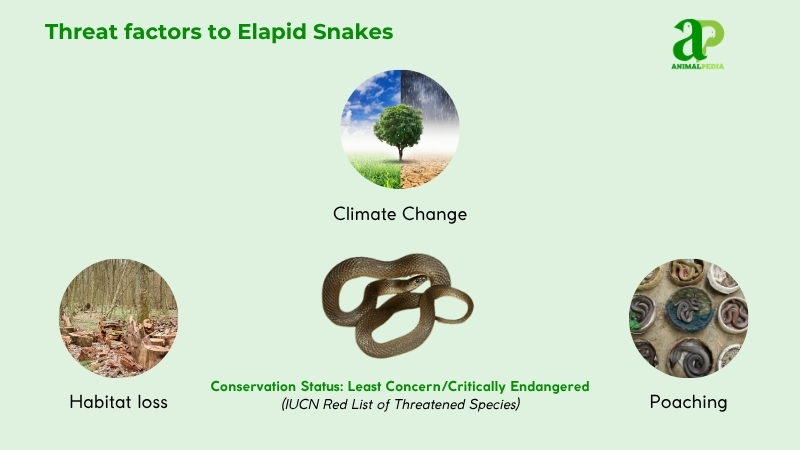 Threat factors to Elapid Snakes

aP
ANIMALPEDIA

Climate Change

Habitat loss

Conservation Status: Least Concern/Critically Endangered
(IUCN Red List of Threatened Species)

Poaching